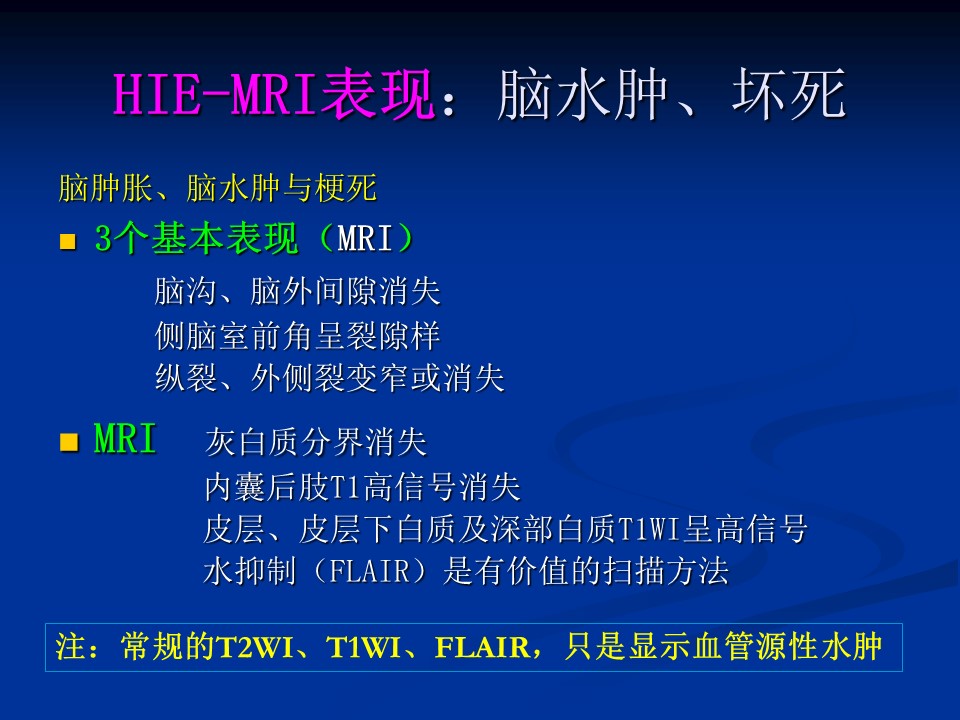 HIE-MRI表现：脑水肿、坏死

脑肿胀、脑水肿与梗死

■ 3个基本表现（MRI）

脑沟、脑外间隙消失
侧脑室前角呈裂隙样
纵裂、外侧裂变窄或消失

■ MRI 灰白质分界消失
内囊后肢T1高信号消失
皮层、皮层下白质及深部白质T1WI呈高信号
水抑制（FLAIR）是有价值的扫描方法

注：常规的T2WI、T1WI、FLAIR，只是显示血管源性水肿